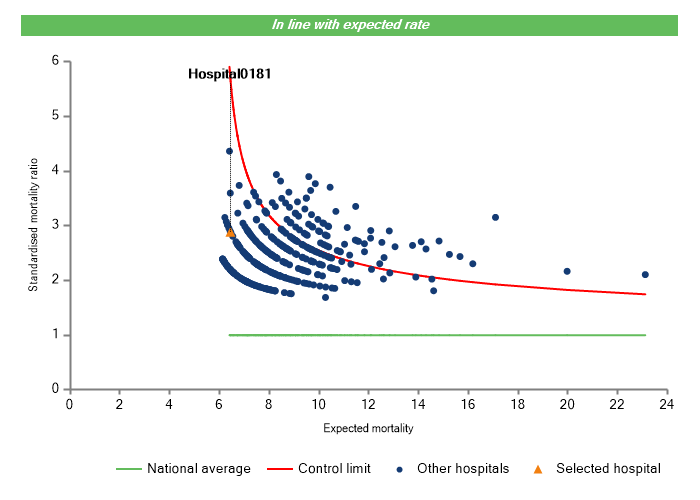 In line with expected rate

Hospital0181

Standardised mortality ratio

6
5
4
3
2
1
0

0 2 4 6 8 10 12 14 16 18 20 22 24

Expected mortality

National average Control limit Other hospitals Selected hospital